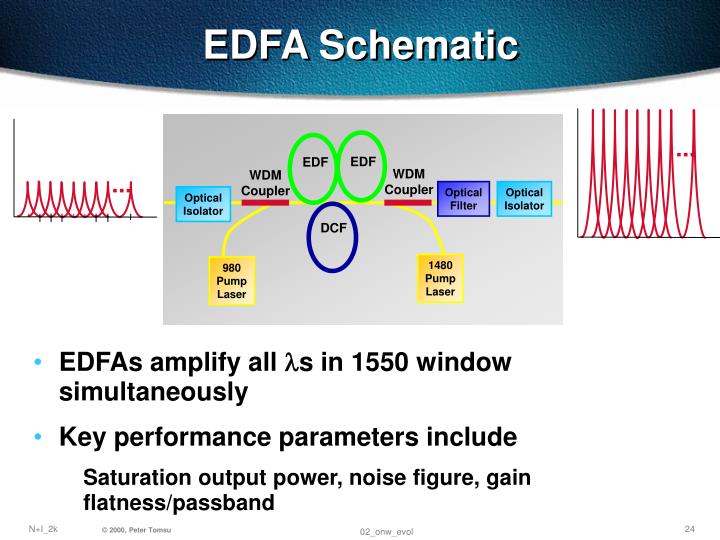 EDFA Schematic

...

Optical Isolator

WDM Coupler

EDF

EDF

WDM Coupler

Optical Filter

Optical Isolator

DCF

980 Pump Laser

1480 Pump Laser

...

• EDFAs amplify all $\lambda$s in 1550 window simultaneously

• Key performance parameters include

Saturation output power, noise figure, gain flatness/passband

N+I_2k © 2000, Peter Tomsu 02_onw_evol 24